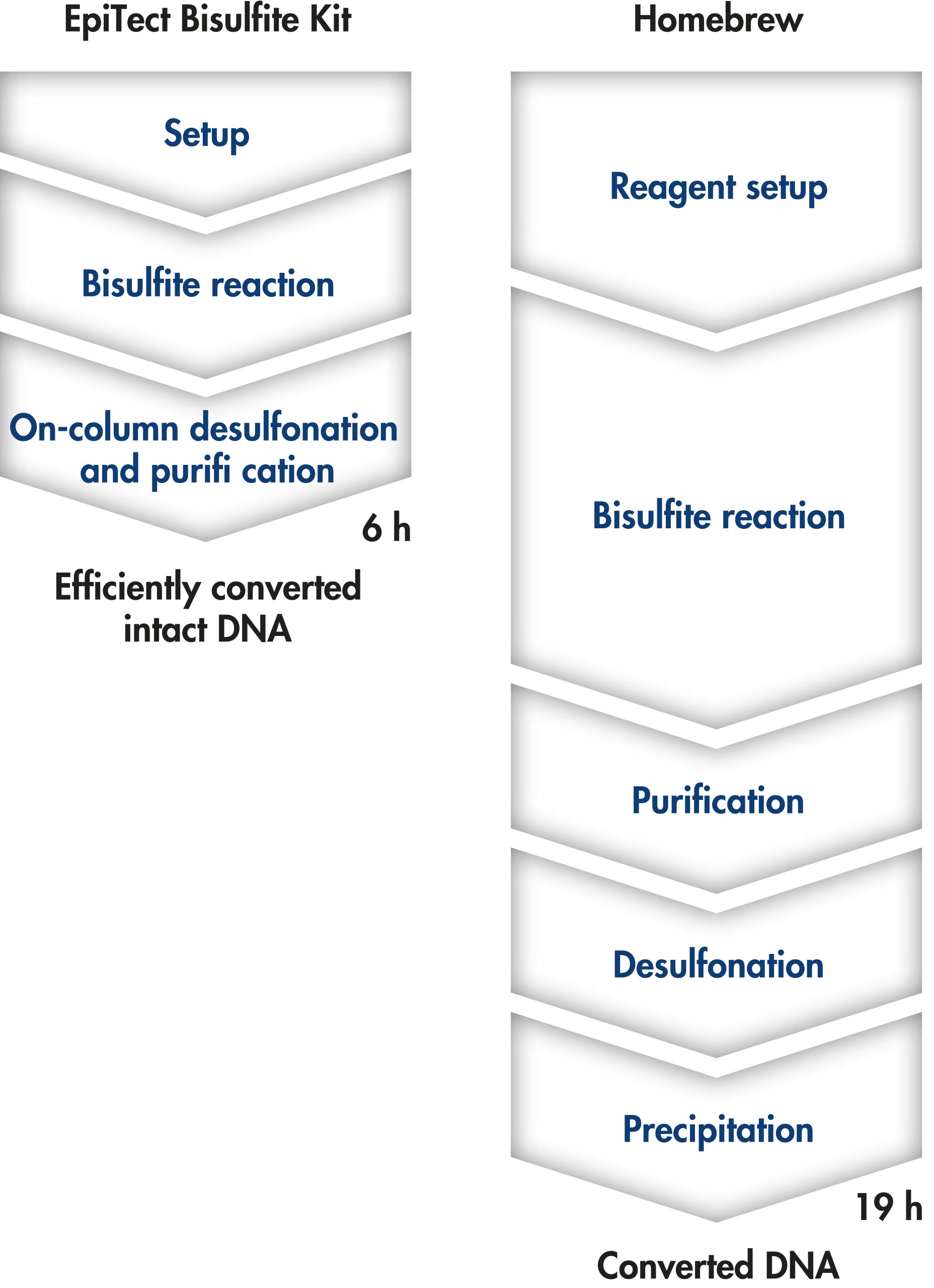 EpiTect Bisulfite Kit

Setup

Bisulfite reaction

On-column desulfonation and purifi cation

6 h

Efficiently converted intact DNA

Homebrew

Reagent setup

Bisulfite reaction

Purification

Desulfonation

Precipitation

19 h

Converted DNA